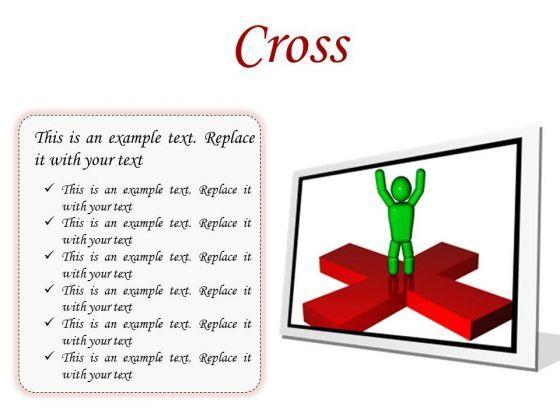 Cross

This is an example text. Replace it with your text

✓ This is an example text. Replace it with your text
✓ This is an example text. Replace it with your text
✓ This is an example text. Replace it with your text
✓ This is an example text. Replace it with your text
✓ This is an example text. Replace it with your text
✓ This is an example text. Replace it with your text